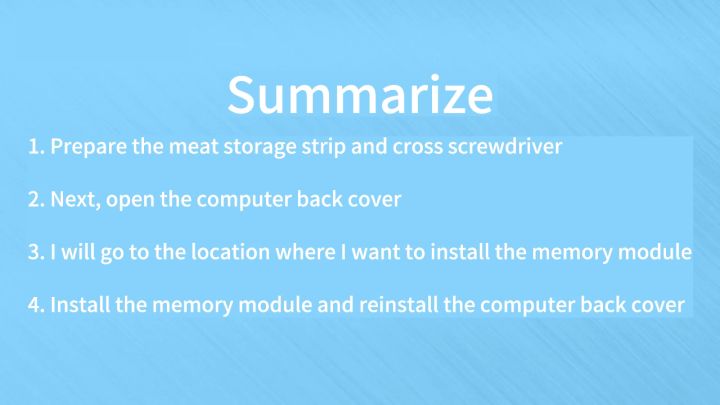 Summarize

1. Prepare the meat storage strip and cross screwdriver

2. Next, open the computer back cover

3. I will go to the location where I want to install the memory module

4. Install the memory module and reinstall the computer back cover